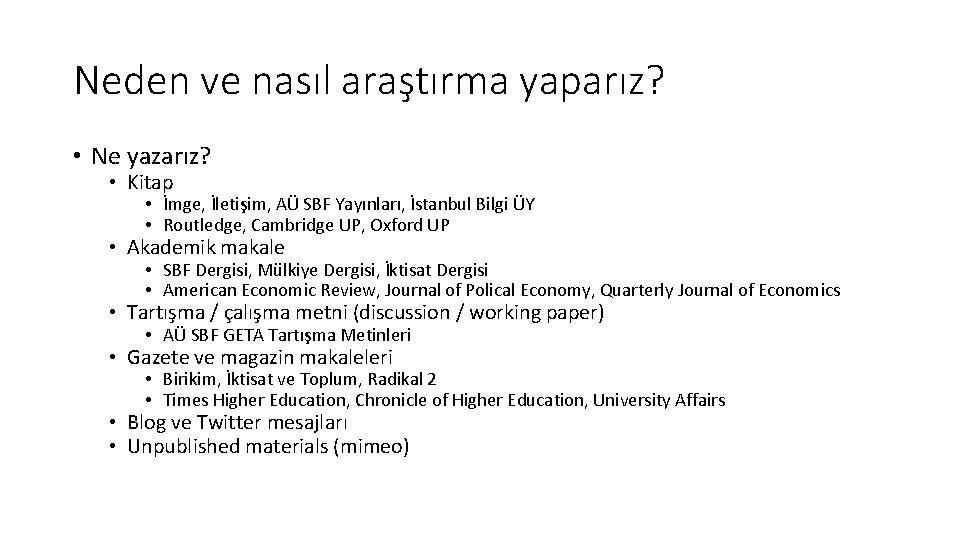 Neden ve nasıl araştırma yaparız?

• Ne yazarız?
 • Kitap
  • İmge, İletişim, AÜ SBF Yayınları, İstanbul Bilgi ÜY
  • Routledge, Cambridge UP, Oxford UP
 • Akademik makale
  • SBF Dergisi, Mülkiye Dergisi, İktisat Dergisi
  • American Economic Review, Journal of Polical Economy, Quarterly Journal of Economics
 • Tartışma / çalışma metni (discussion / working paper)
  • AÜ SBF GETA Tartışma Metinleri
 • Gazete ve magazin makaleleri
  • Birikim, İktisat ve Toplum, Radikal 2
  • Times Higher Education, Chronicle of Higher Education, University Affairs
 • Blog ve Twitter mesajları
 • Unpublished materials (mimeo)